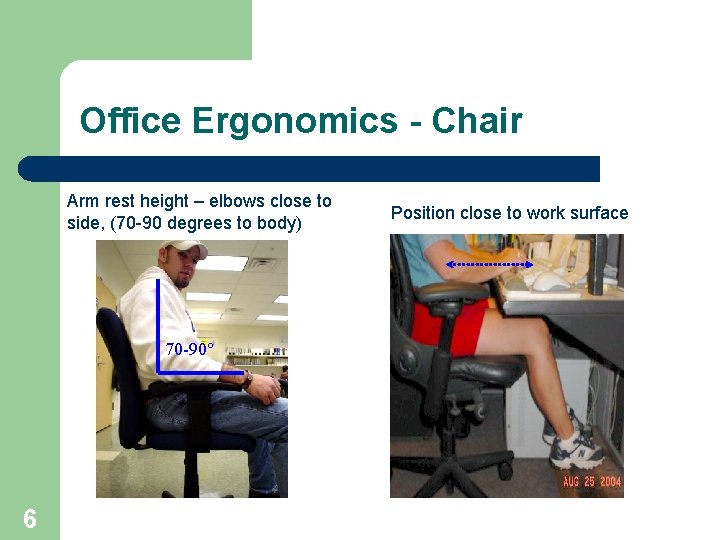 Office Ergonomics - Chair

Arm rest height – elbows close to side, (70-90 degrees to body)

70-90°

Position close to work surface

AUG 25 2004

6